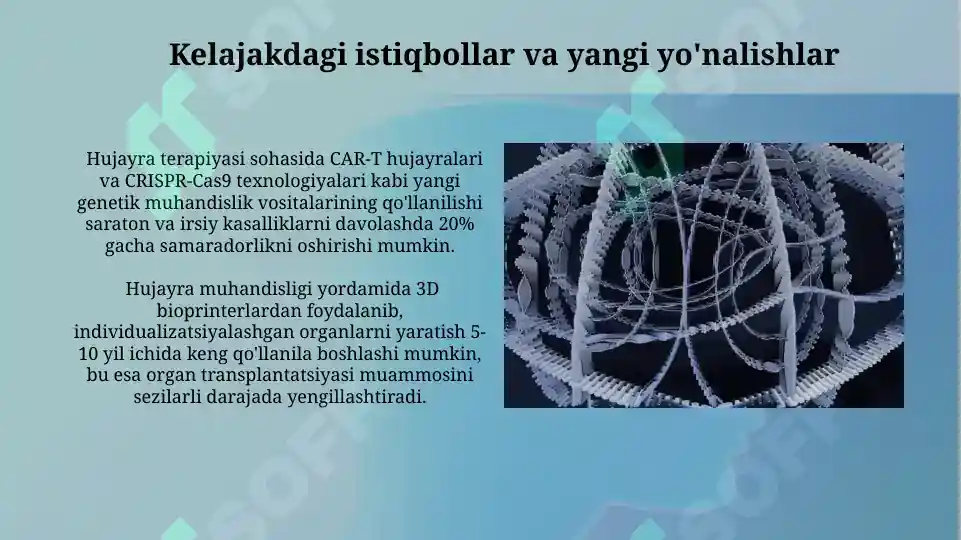 Kelajakdagi istiqbollar va yangi yo'nalishlar

Hujayra terapiyasi sohasida CAR-T hujayralari va CRISPR-Cas9 texnologiyalari kabi yangi genetik muhandislik vositalarining qo'llanilishi saraton va irsiy kasalliklarni davolashda 20% gacha samaradorlikni oshirishi mumkin.

Hujayra muhandisligi yordamida 3D bioprinterlardan foydalanib, individualizatsiyalashgan organlarni yaratish 5-10 yil ichida keng qo'llanila boshlashi mumkin, bu esa organ transplantatsiyasi muammosini sezilarli darajada yengillashtiradi.